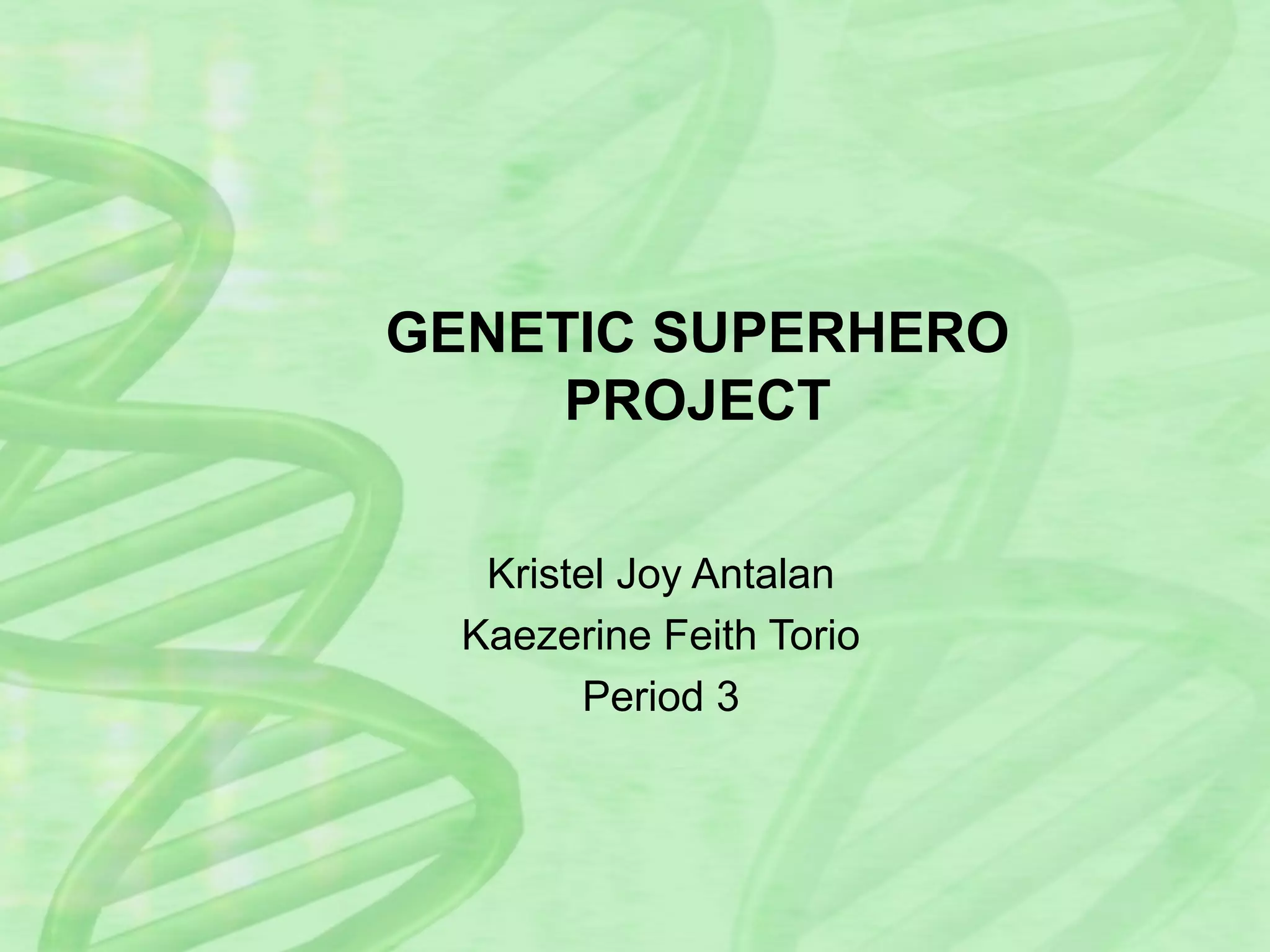 GENETIC SUPERHERO PROJECT

Kristel Joy Antalan
Kaezerine Feith Torio
Period 3